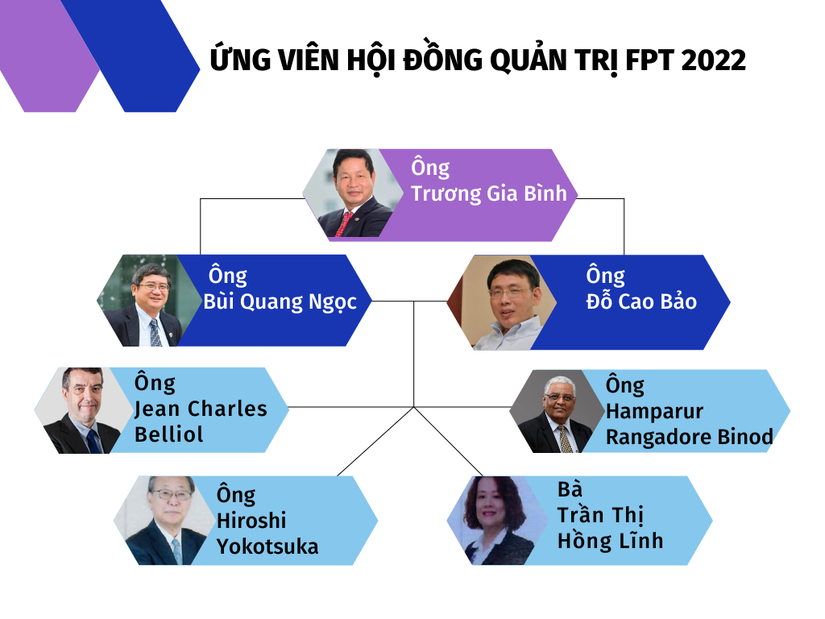 ỨNG VIÊN HỘI ĐỒNG QUẢN TRỊ FPT 2022

Ông
Trương Gia Bình

Ông
Bùi Quang Ngọc

Ông
Đỗ Cao Bảo

Ông
Jean Charles Belliol

Ông
Hamparur Rangadore Binod

Ông
Hiroshi Yokotsuka

Bà
Trần Thị Hồng Lĩnh